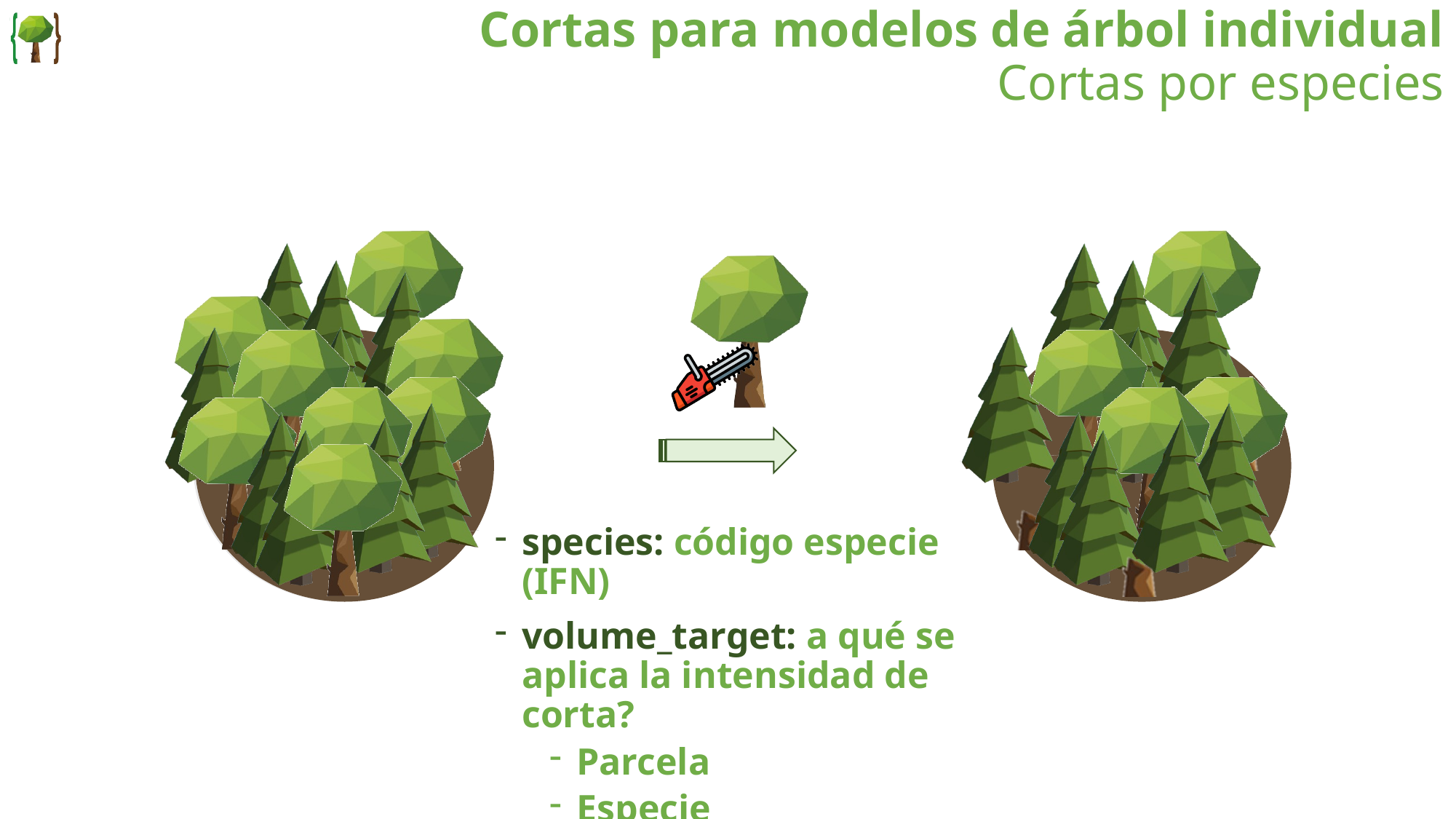 Cortas para modelos de árbol individual
Cortas por especies

- species: código especie (IFN)
- volume_target: a qué se aplica la intensidad de corta?
- Parcela
- Especie